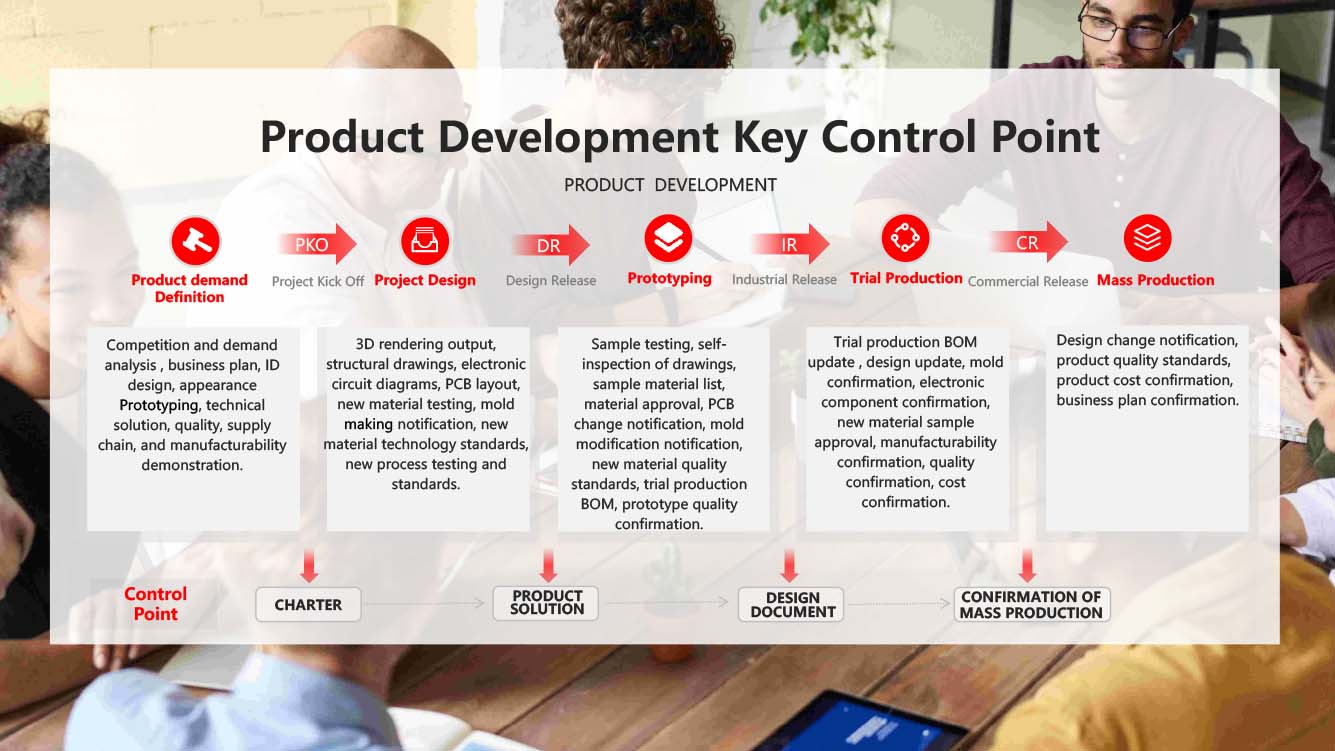 Product Development Key Control Point

PRODUCT DEVELOPMENT

Product demand Definition

PKO
Project Kick Off

Project Design

DR
Design Release

Prototyping

IR
Industrial Release

Trial Production

CR
Commercial Release

Mass Production

Competition and demand analysis , business plan, ID design, appearance Prototyping, technical solution, quality, supply chain, and manufacturability demonstration.

3D rendering output, structural drawings, electronic circuit diagrams, PCB layout, new material testing, mold making notification, new material technology standards, new process testing and standards.

Sample testing, self-inspection of drawings, sample material list, material approval, PCB change notification, mold modification notification, new material quality standards, trial production BOM, prototype quality confirmation.

Trial production BOM update , design update, mold confirmation, electronic component confirmation, new material sample approval, manufacturability confirmation, quality confirmation, cost confirmation.

Design change notification, product quality standards, product cost confirmation, business plan confirmation.

Control Point

CHARTER

PRODUCT SOLUTION

DESIGN DOCUMENT

CONFIRMATION OF MASS PRODUCTION